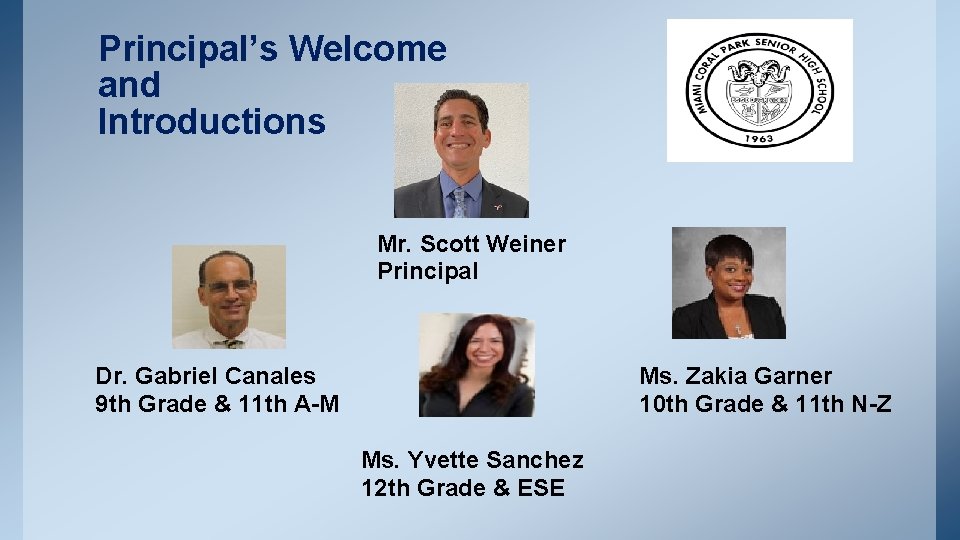 Principal's Welcome and Introductions

MIAMI CORAL PARK SENIOR HIGH SCHOOL

1963

Mr. Scott Weiner
Principal

Dr. Gabriel Canales
9th Grade & 11th A-M

Ms. Zakia Garner
10th Grade & 11th N-Z

Ms. Yvette Sanchez
12th Grade & ESE